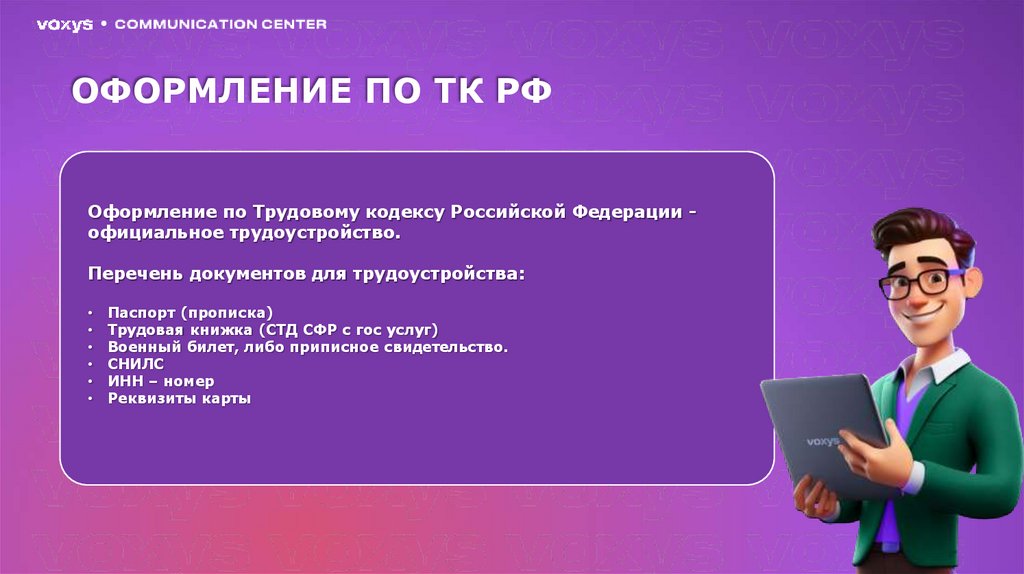 voxys • COMMUNICATION CENTER

ОФОРМЛЕНИЕ ПО ТК РФ

Оформление по Трудовому кодексу Российской Федерации - официальное трудоустройство.

Перечень документов для трудоустройства:

• Паспорт (прописка)
• Трудовая книжка (СТД СФР с гос услуг)
• Военный билет, либо приписное свидетельство.
• СНИЛС
• ИНН – номер
• Реквизиты карты

voxys